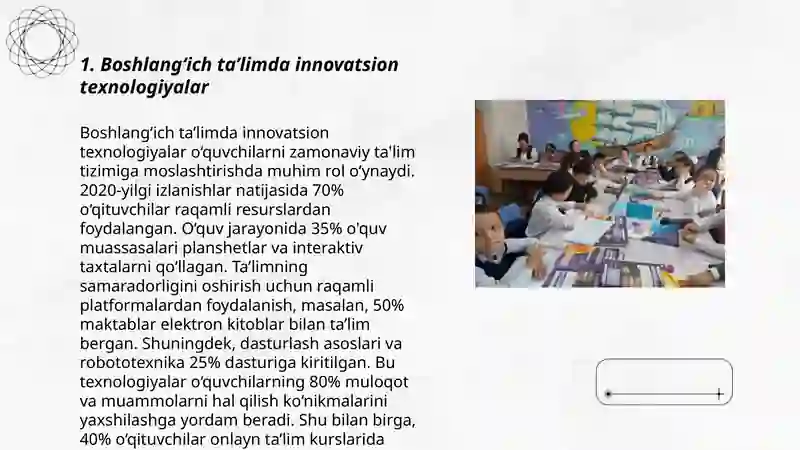 1. Boshlang‘ich ta’limda innovatsion texnologiyalar

Boshlang‘ich ta’limda innovatsion texnologiyalar o‘quvchilarni zamonaviy ta'lim tizimiga moslashtirishda muhim rol o‘ynaydi. 2020-yilgi izlanishlar natijasida 70% o‘qituvchilar raqamli resurslardan foydalangan. O‘quv jarayonida 35% o'quv muassasalari planshetlar va interaktiv taxtalarni qo‘llagan. Ta’limning samaradorligini oshirish uchun raqamli platformalardan foydalanish, masalan, 50% maktablar elektron kitoblar bilan ta’lim bergan. Shuningdek, dasturlash asoslari va robototexnika 25% dasturiga kiritilgan. Bu texnologiyalar o‘quvchilarning 80% muloqot va muammolarni hal qilish ko‘nikmalarini yaxshilashga yordam beradi. Shu bilan birga, 40% o‘qituvchilar onlayn ta’lim kurslarida